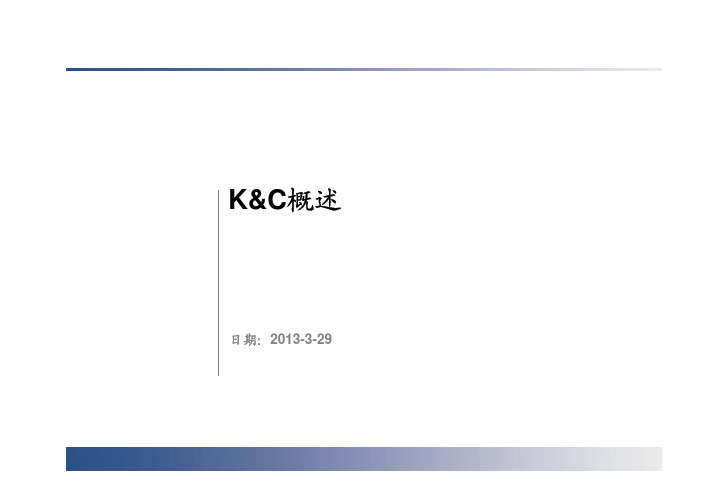 K&C概述

日期：2013-3-29